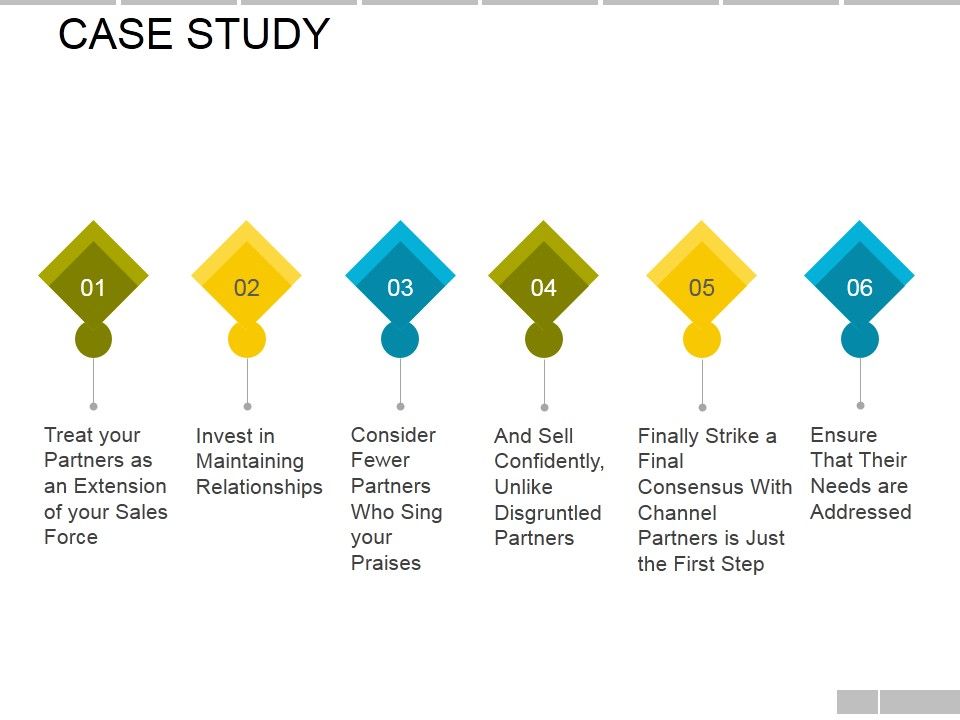 CASE STUDY

01

Treat your Partners as an Extension of your Sales Force

02

Invest in Maintaining Relationships

03

Consider Fewer Partners Who Sing your Praises

04

And Sell Confidently, Unlike Disgruntled Partners

05

Finally Strike a Final Consensus With Channel Partners is Just the First Step

06

Ensure That Their Needs are Addressed